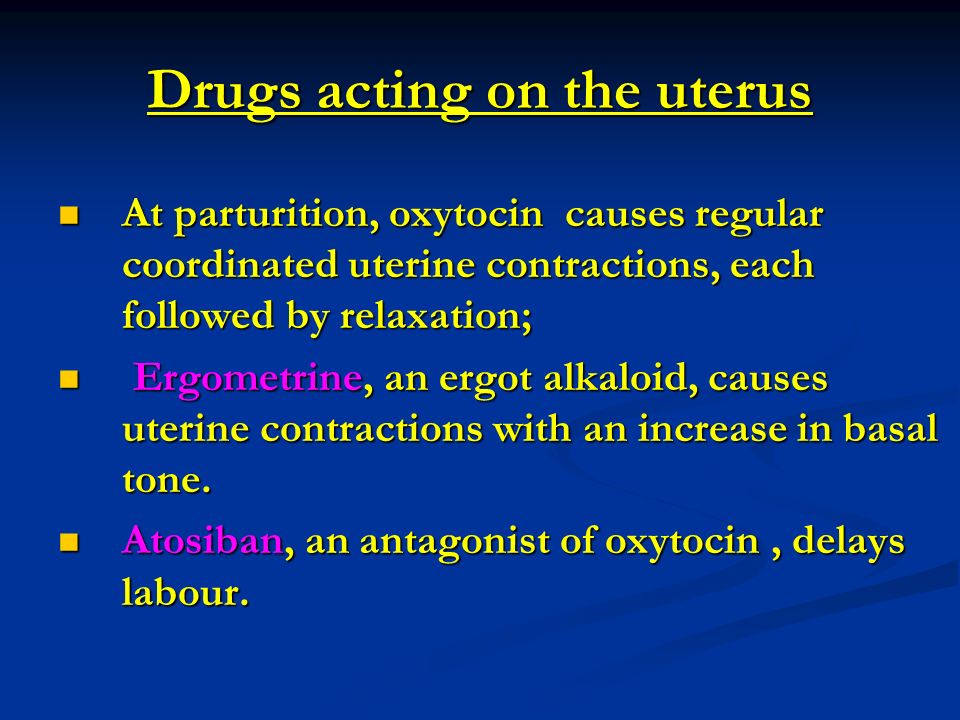 Drugs acting on the uterus

- At parturition, oxytocin causes regular coordinated uterine contractions, each followed by relaxation;
- Ergometrine, an ergot alkaloid, causes uterine contractions with an increase in basal tone.
- Atosiban, an antagonist of oxytocin , delays labour.